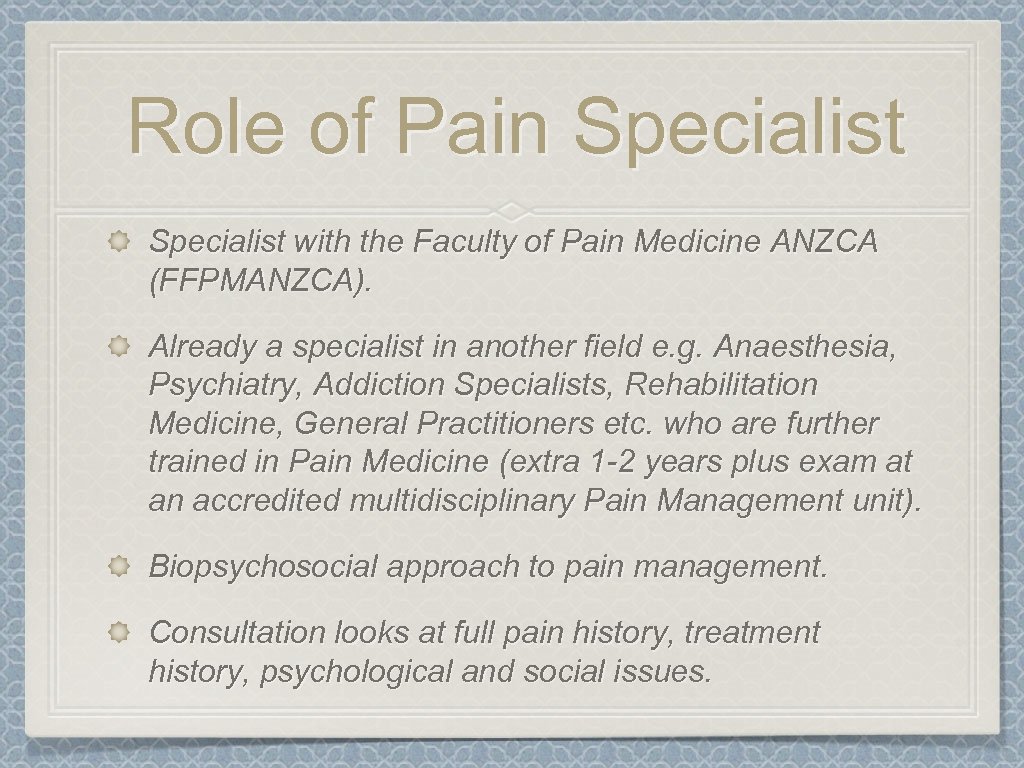 Role of Pain Specialist

Specialist with the Faculty of Pain Medicine ANZCA (FFPMANZCA).

Already a specialist in another field e.g. Anaesthesia, Psychiatry, Addiction Specialists, Rehabilitation Medicine, General Practitioners etc. who are further trained in Pain Medicine (extra 1-2 years plus exam at an accredited multidisciplinary Pain Management unit).

Biopsychosocial approach to pain management.

Consultation looks at full pain history, treatment history, psychological and social issues.